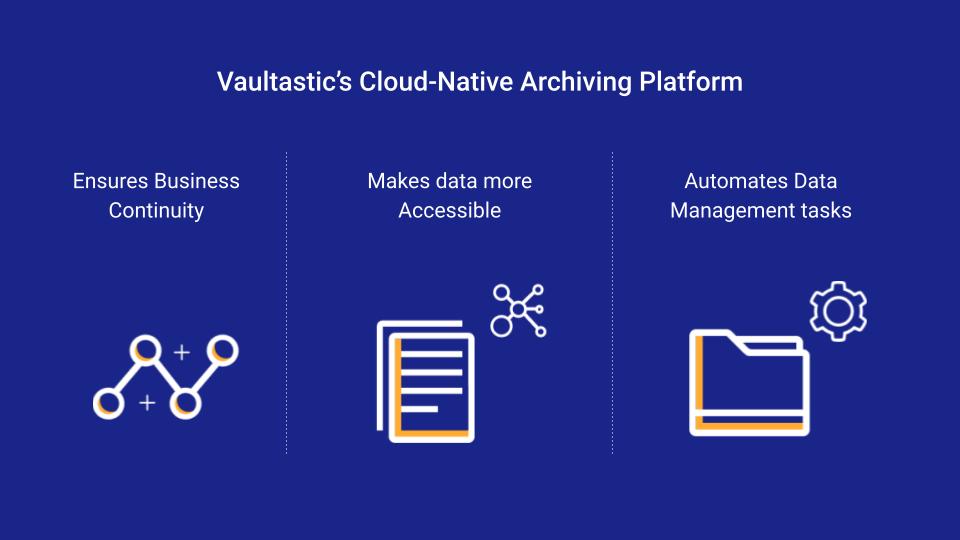 Vaultastic's Cloud-Native Archiving Platform

Ensures Business Continuity

Makes data more Accessible

Automates Data Management tasks